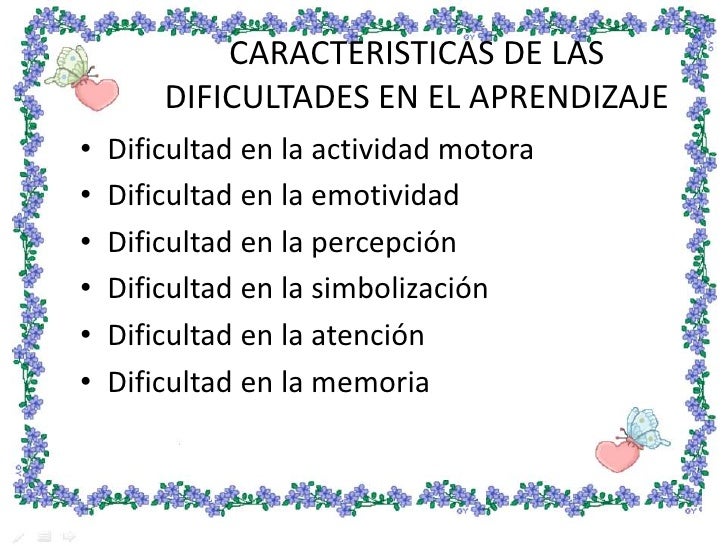 CARACTERISTICAS DE LAS DIFICULTADES EN EL APRENDIZAJE

• Dificultad en la actividad motora
• Dificultad en la emotividad
• Dificultad en la percepción
• Dificultad en la simbolización
• Dificultad en la atención
• Dificultad en la memoria